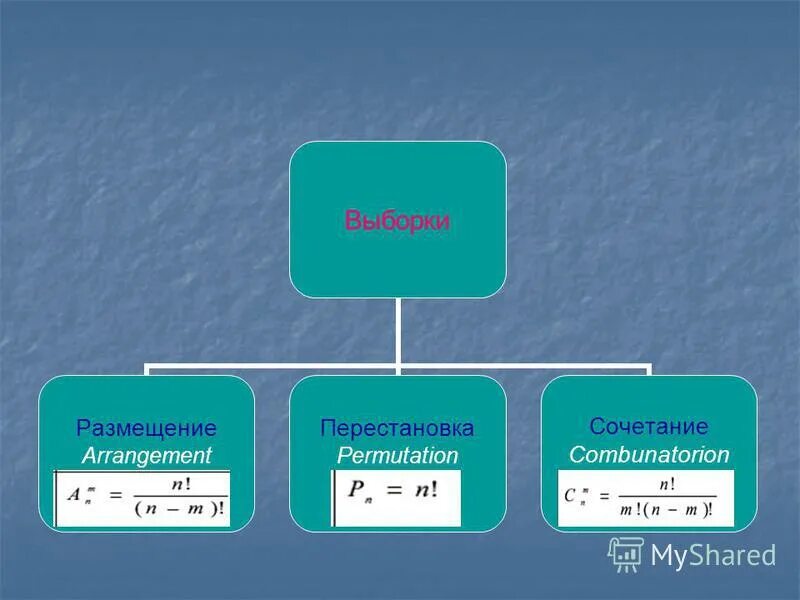 Выборки

Размещение
Arrangement
$A_n^m = \frac{n!}{(n-m)!}$

Перестановка
Permutation
$P_n = n!$

Сочетание
Combunatorion
$C_n^m = \frac{n!}{m!(n-m)!}$

MyShared